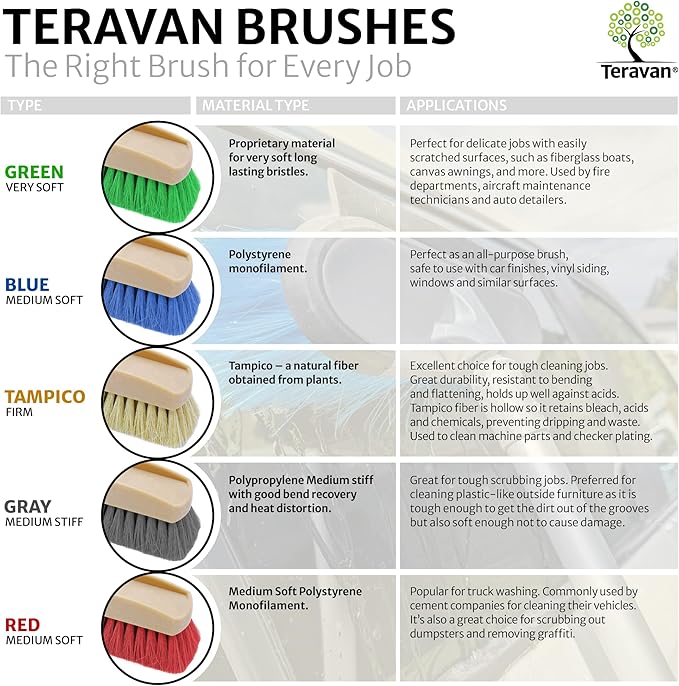 TERAVAN BRUSHES
The Right Brush for Every Job

Teravan®

| TYPE | MATERIAL TYPE | APPLICATIONS |
|---|---|---|
| GREEN VERY SOFT | Proprietary material for very soft long lasting bristles. | Perfect for delicate jobs with easily scratched surfaces, such as fiberglass boats, canvas awnings, and more. Used by fire departments, aircraft maintenance technicians and auto detailers. |
| BLUE MEDIUM SOFT | Polystyrene monofilament. | Perfect as an all-purpose brush, safe to use with car finishes, vinyl siding, windows and similar surfaces. |
| TAMPICO FIRM | Tampico – a natural fiber obtained from plants. | Excellent choice for tough cleaning jobs. Great durability, resistant to bending and flattening, holds up well against acids. Tampico fiber is hollow so it retains bleach, acids and chemicals, preventing dripping and waste. Used to clean machine parts and checker plating. |
| GRAY MEDIUM STIFF | Polypropylene Medium stiff with good bend recovery and heat distortion. | Great for tough scrubbing jobs. Preferred for cleaning plastic-like outside furniture as it is tough enough to get the dirt out of the grooves but also soft enough not to cause damage. |
| RED MEDIUM SOFT | Medium Soft Polystyrene Monofilament. | Popular for truck washing. Commonly used by cement companies for cleaning their vehicles. It's also a great choice for scrubbing out dumpsters and removing graffiti. |